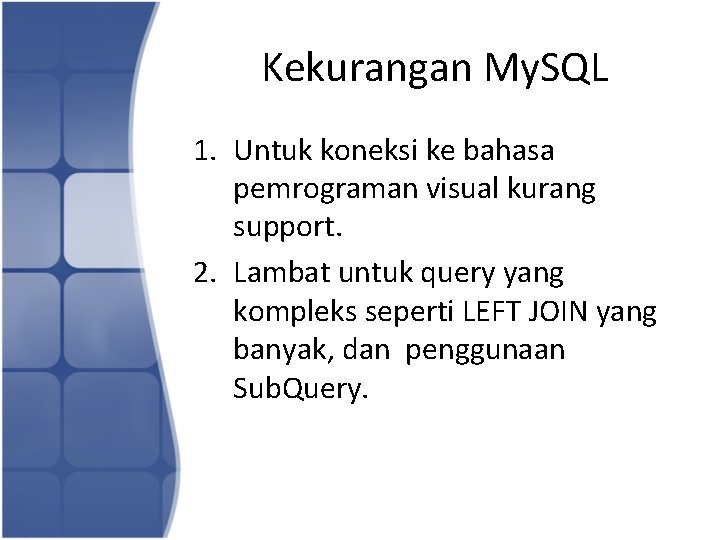 Kekurangan MySQL

1. Untuk koneksi ke bahasa pemrograman visual kurang support.
2. Lambat untuk query yang kompleks seperti LEFT JOIN yang banyak, dan penggunaan SubQuery.